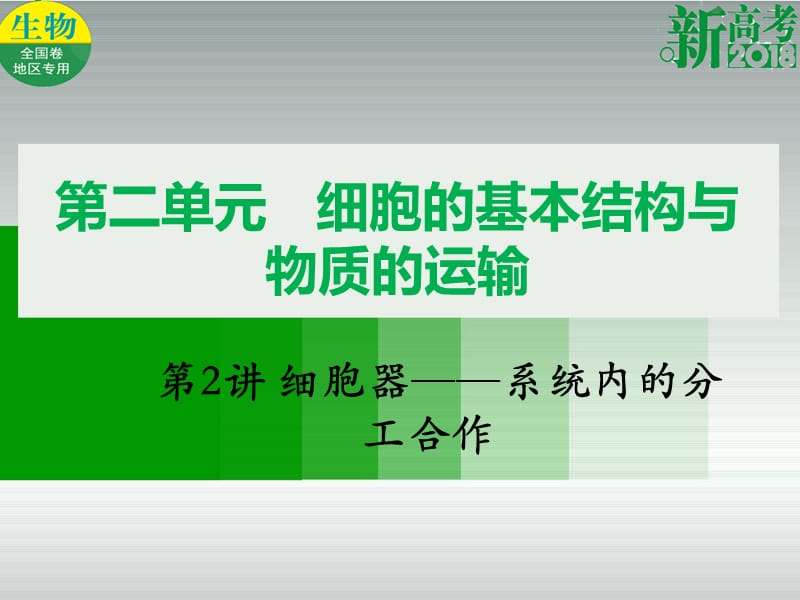 生物
全国卷
地区专用

新高考
2018

第二单元　细胞的基本结构与物质的运输

第2讲 细胞器——系统内的分工合作